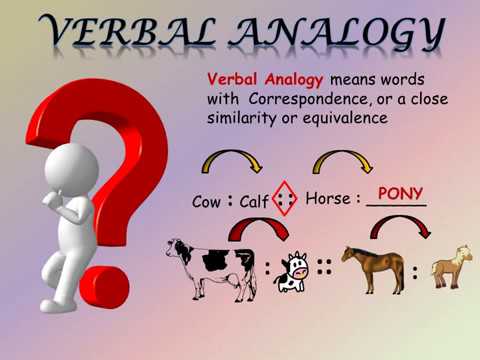 VERBAL ANALOGY

Verbal Analogy means words with Correspondence, or a close similarity or equivalence

Cow : Calf :: Horse : PONY

: :: :